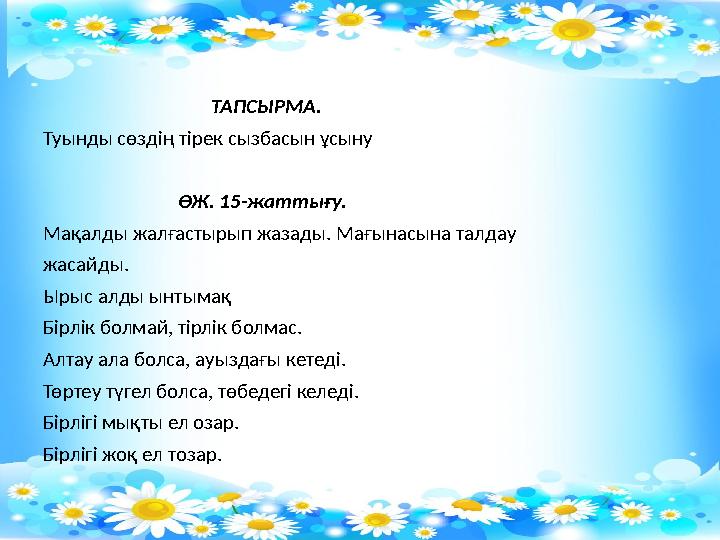 ТАПСЫРМА.

Туынды сөздің тірек сызбасын ұсыну

ӨЖ. 15-жаттығу.

Мақалды жалғастырып жазады. Мағынасына талдау жасайды.

Ырыс алды ынтымақ

Бірлік болмай, тірлік болмас.

Алтау ала болса, ауыздағы кетеді.

Төртеу түгел болса, төбедегі келеді.

Бірлігі мықты ел озар.

Бірлігі жоқ ел тозар.